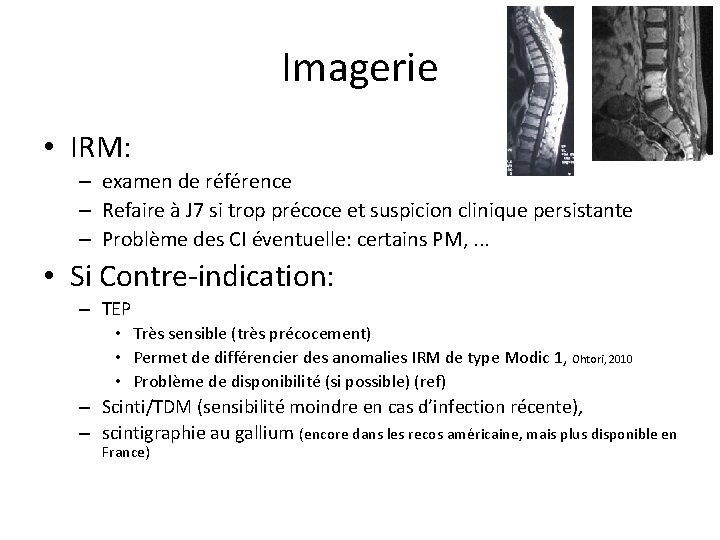 Imagerie

• IRM:
– examen de référence
– Refaire à J7 si trop précoce et suspicion clinique persistante
– Problème des CI éventuelle: certains PM, ...

• Si Contre-indication:
– TEP
• Très sensible (très précocement)
• Permet de différencier des anomalies IRM de type Modic 1, Ohtori, 2010
• Problème de disponibilité (si possible) (ref)
– Scinti/TDM (sensibilité moindre en cas d'infection récente),
– scintigraphie au gallium (encore dans les recos américaine, mais plus disponible en France)